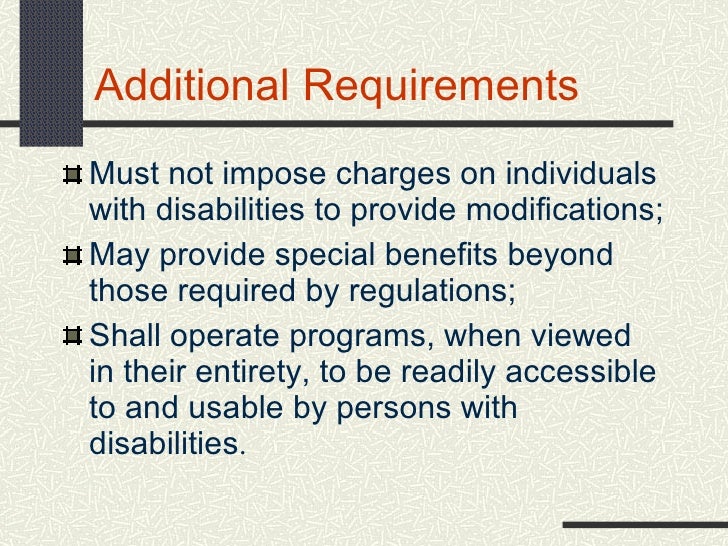 Additional Requirements

Must not impose charges on individuals with disabilities to provide modifications;

May provide special benefits beyond those required by regulations;

Shall operate programs, when viewed in their entirety, to be readily accessible to and usable by persons with disabilities.